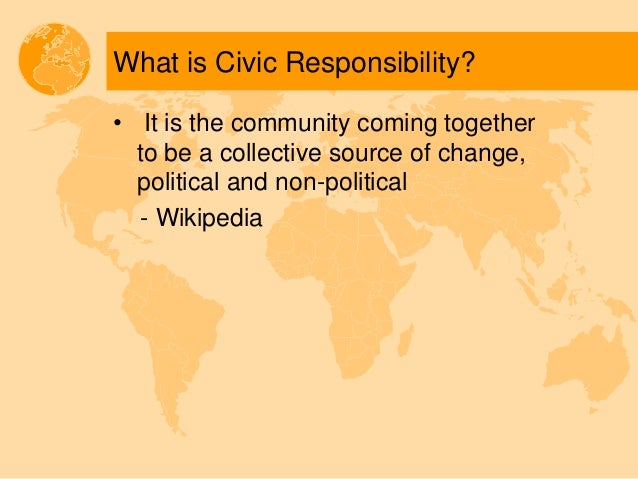 What is Civic Responsibility?

• It is the community coming together to be a collective source of change, political and non-political

- Wikipedia